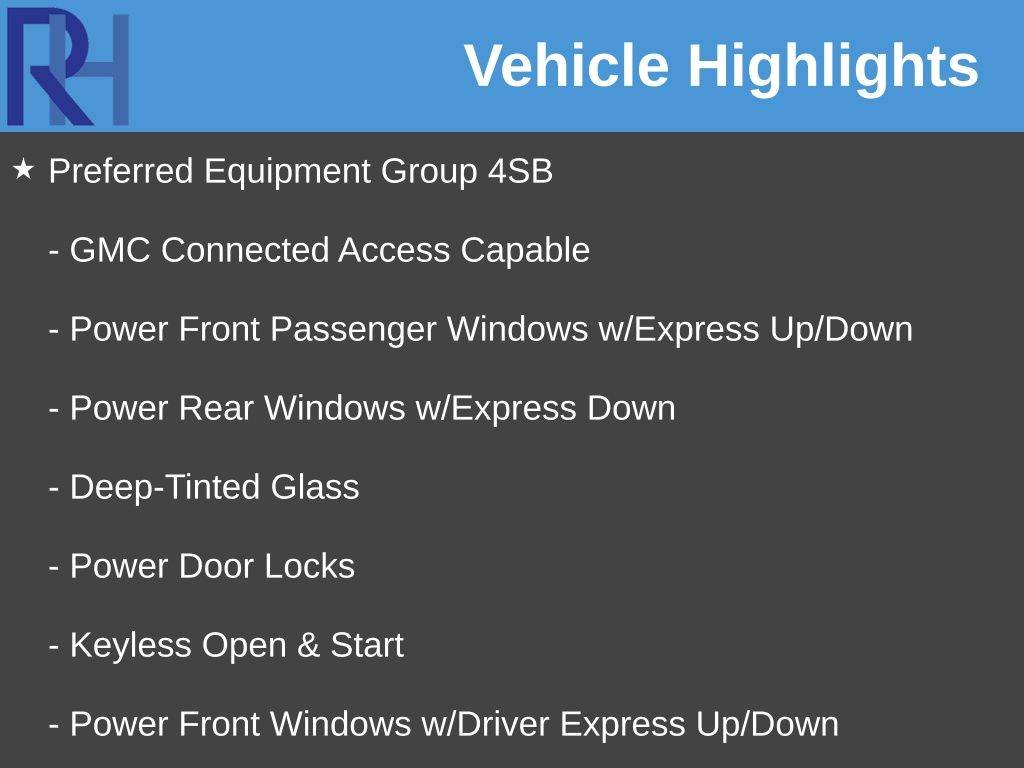 RH

Vehicle Highlights

★ Preferred Equipment Group 4SB

- GMC Connected Access Capable

- Power Front Passenger Windows w/Express Up/Down

- Power Rear Windows w/Express Down

- Deep-Tinted Glass

- Power Door Locks

- Keyless Open & Start

- Power Front Windows w/Driver Express Up/Down